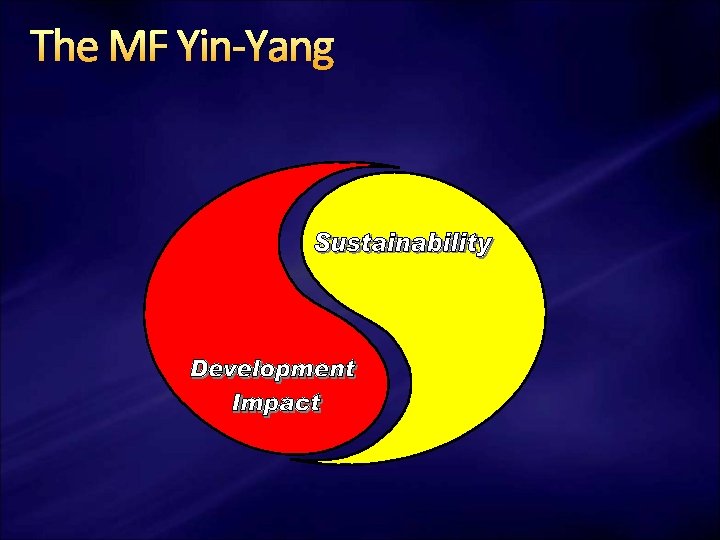 The MF Yin-Yang

Sustainability

Development Impact